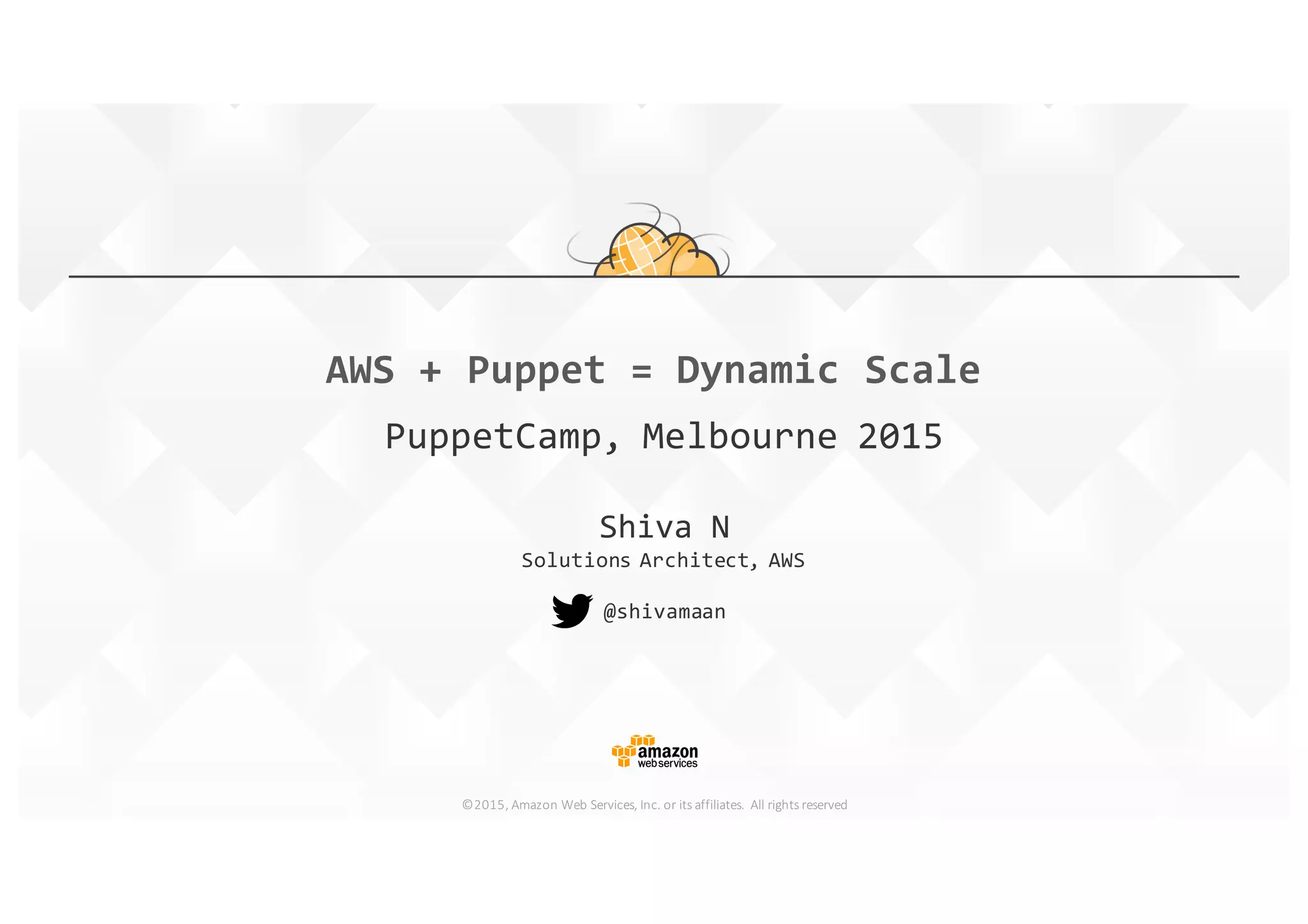 AWS + Puppet = Dynamic Scale

PuppetCamp, Melbourne 2015

Shiva N
Solutions Architect, AWS

@shivamaan

amazon web services

©2015, Amazon Web Services, Inc. or its affiliates. All rights reserved